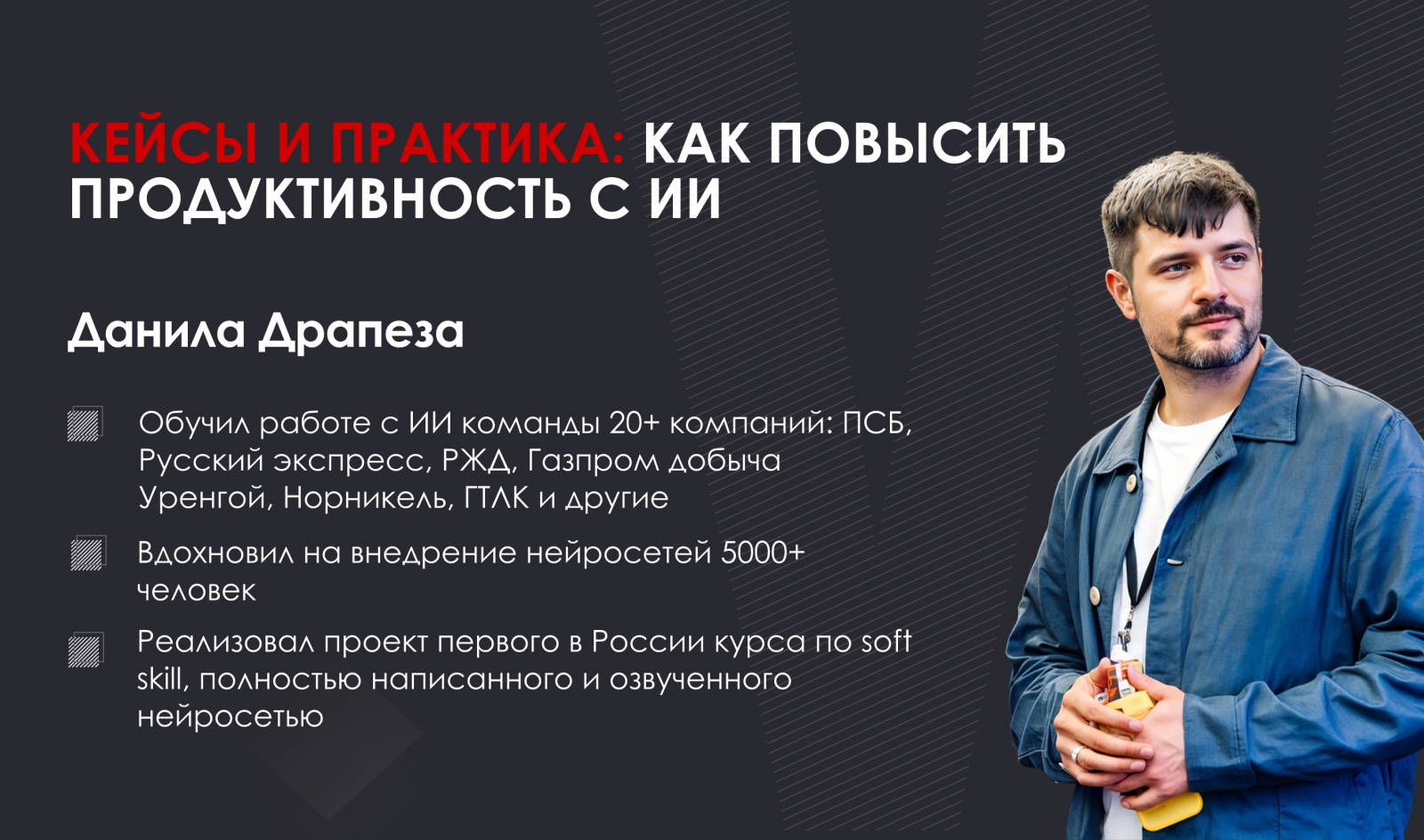 КЕЙСЫ И ПРАКТИКА: КАК ПОВЫСИТЬ ПРОДУКТИВНОСТЬ С ИИ

Данила Драпеза

Обучил работе с ИИ команды 20+ компаний: ПСБ, Русский экспресс, РЖД, Газпром добыча Уренгой, Норникель, ГТЛК и другие

Вдохновил на внедрение нейросетей 5000+ человек

Реализовал проект первого в России курса по soft skill, полностью написанного и озвученного нейросетью